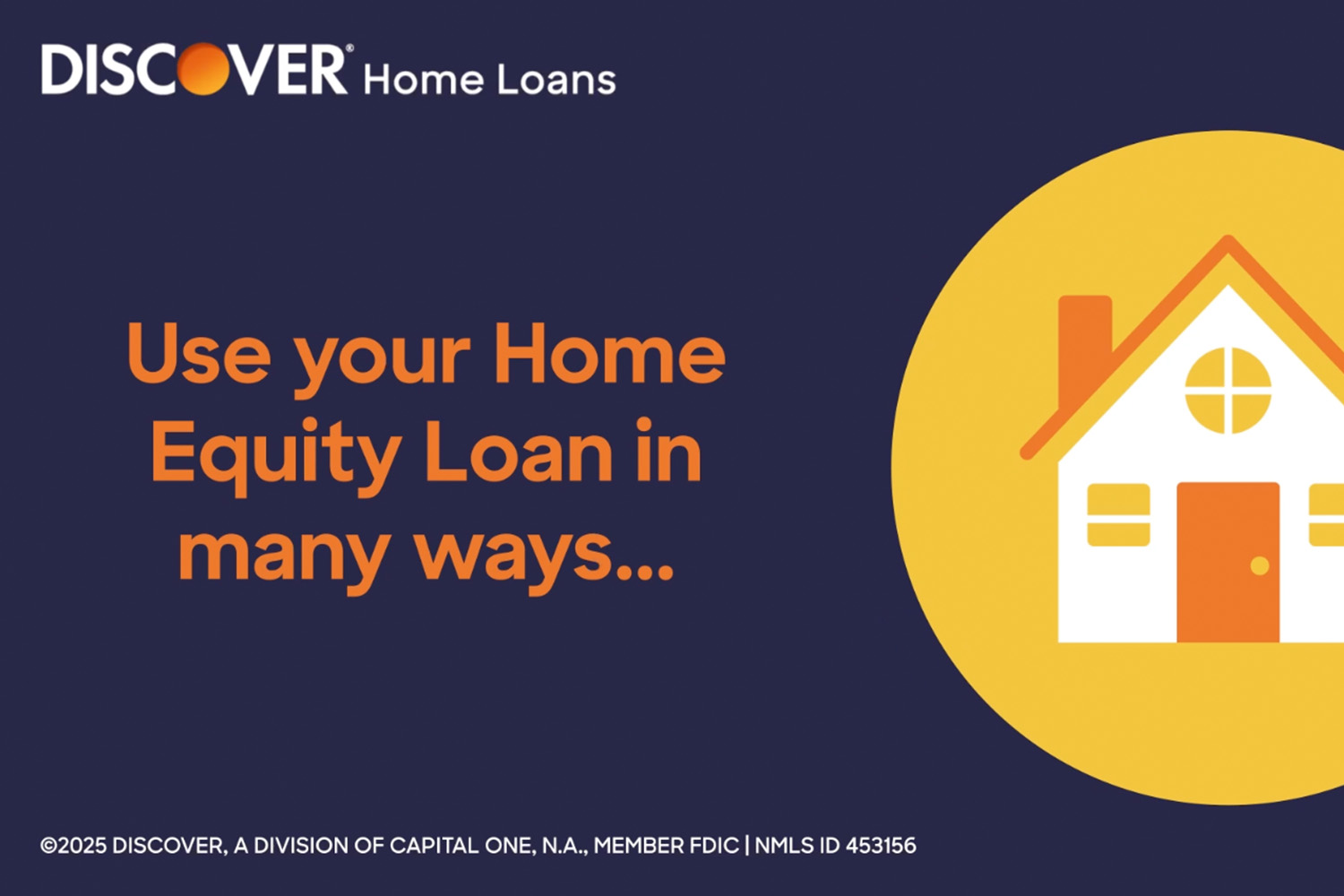 DISCOVER® Home Loans

Use your Home Equity Loan in many ways...

©2025 DISCOVER, A DIVISION OF CAPITAL ONE, N.A., MEMBER FDIC | NMLS ID 453156